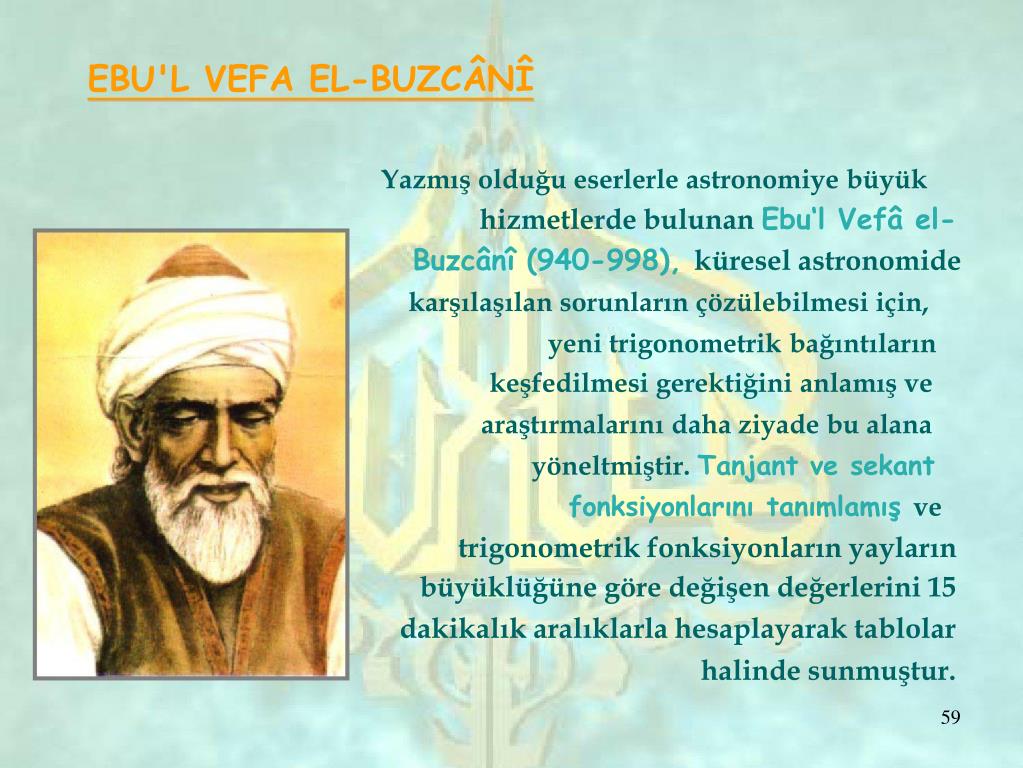 EBU'L VEFA EL-BUZCÂNÎ

Yazmış olduğu eserlerle astronomiye büyük hizmetlerde bulunan Ebu'l Vefâ el-Buzcânî (940-998), küresel astronomide karşılaşılan sorunların çözülebilmesi için, yeni trigonometrik bağıntıların keşfedilmesi gerektiğini anlamış ve araştırmalarını daha ziyade bu alana yöneltmiştir. Tanjant ve sekant fonksiyonlarını tanımlamış ve trigonometrik fonksiyonların yayların büyüklüğüne göre değişen değerlerini 15 dakikalık aralıklarla hesaplayarak tablolar halinde sunmuştur.

59